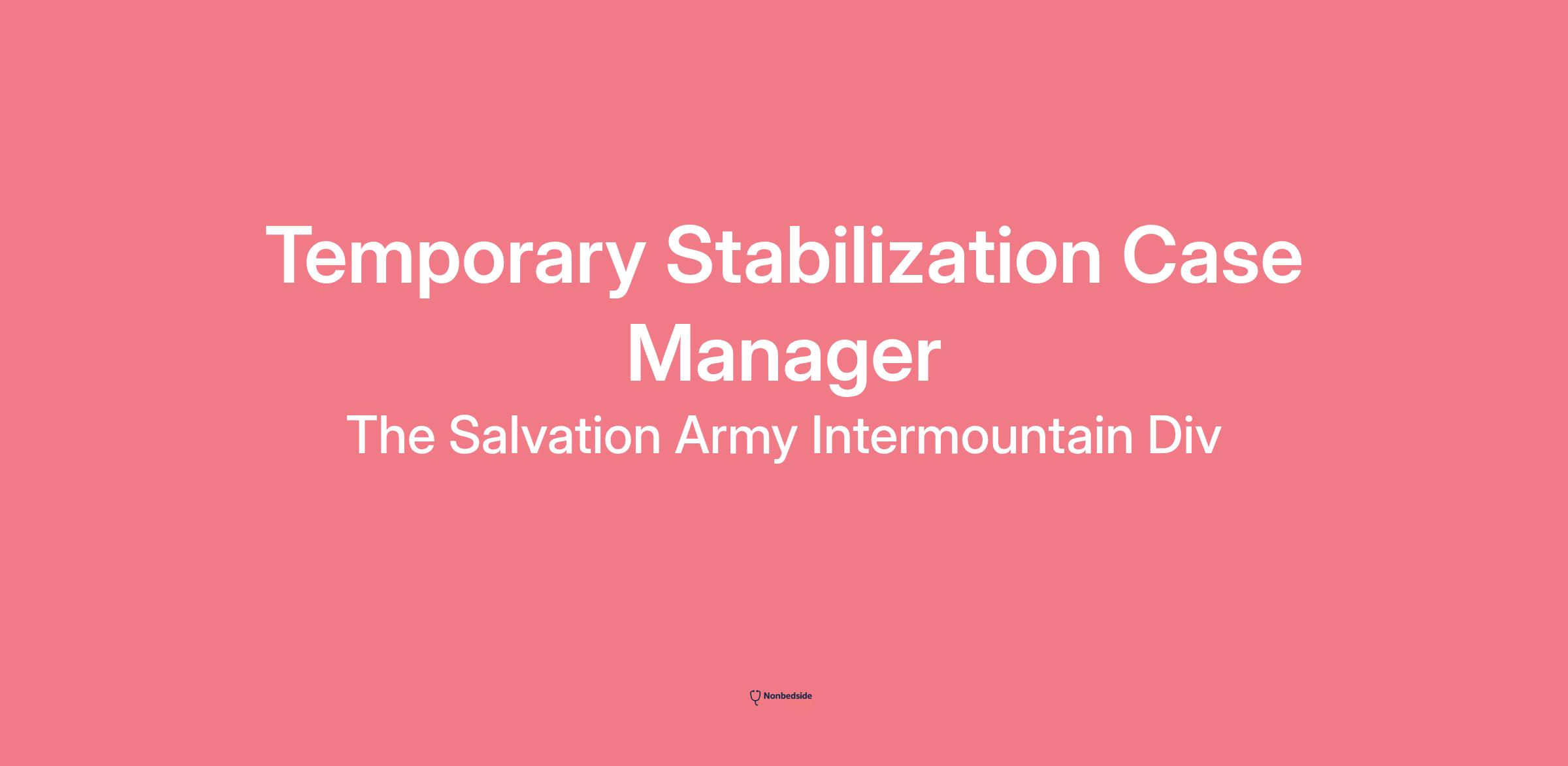 Temporary Stabilization Case Manager

The Salvation Army Intermountain Div

Nonbedside